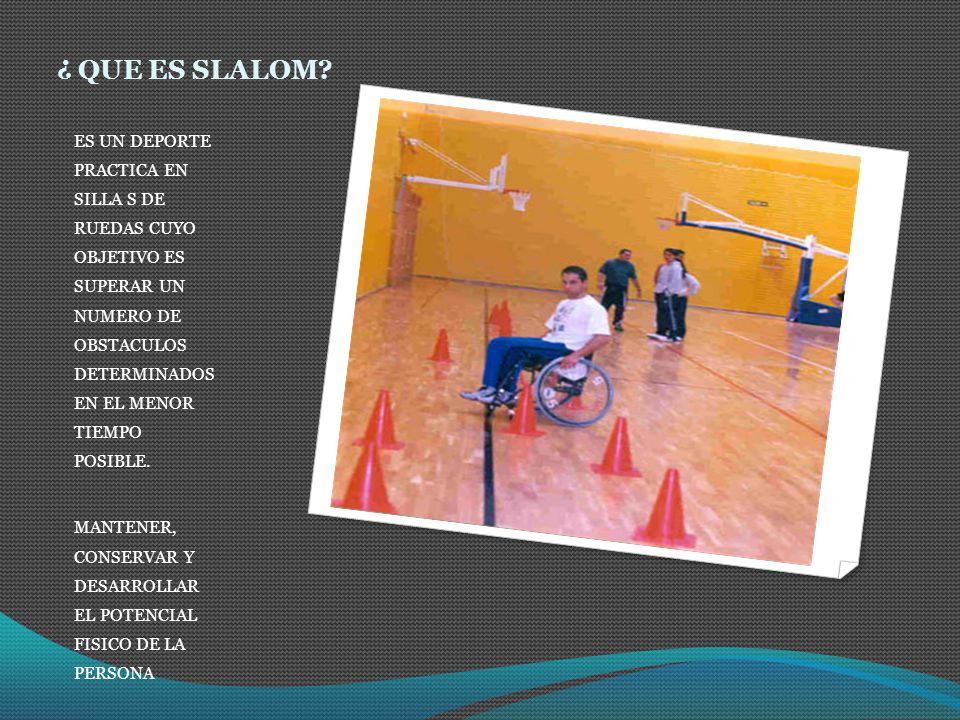 ¿ QUE ES SLALOM?

ES UN DEPORTE PRACTICA EN SILLA S DE RUEDAS CUYO OBJETIVO ES SUPERAR UN NUMERO DE OBSTACULOS DETERMINADOS EN EL MENOR TIEMPO POSIBLE.

MANTENER, CONSERVAR Y DESARROLLAR EL POTENCIAL FISICO DE LA PERSONA